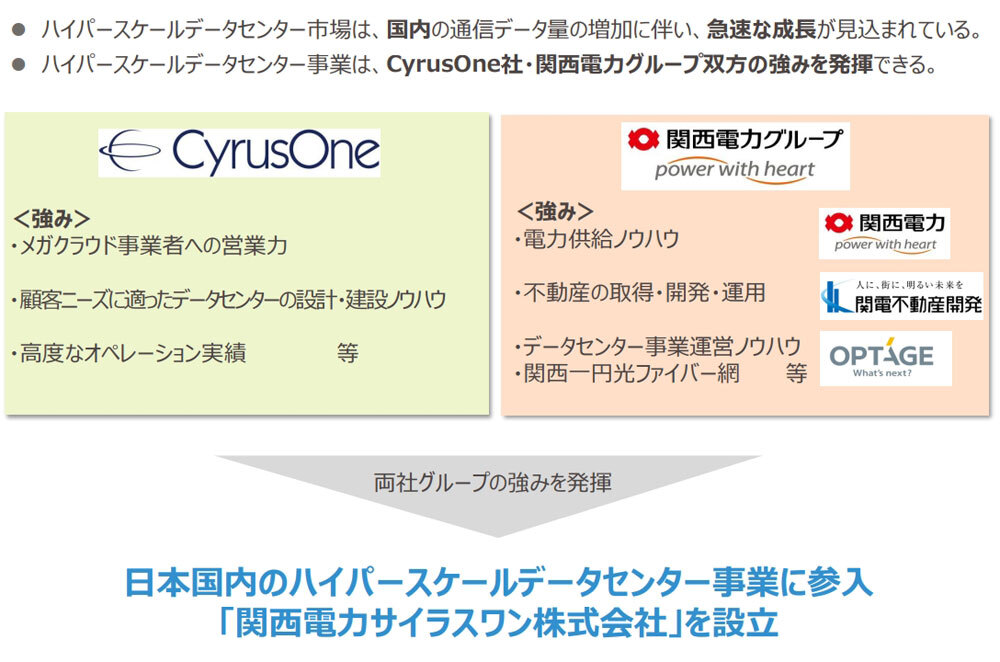 ● ハイパースケールデータセンター市場は、国内の通信データ量の増加に伴い、急速な成長が見込まれている。
● ハイパースケールデータセンター事業は、CyrusOne社・関西電力グループ双方の強みを発揮できる。

CyrusOne

<強み>
・メガクラウド事業者への営業力

・顧客ニーズに適ったデータセンターの設計・建設ノウハウ

・高度なオペレーション実績 等

関西電力グループ
power with heart

<強み>
・電力供給ノウハウ

・不動産の取得・開発・運用

・データセンター事業運営ノウハウ
・関西一円光ファイバー網 等

関西電力
power with heart

人に、街に、明るい未来を
関電不動産開発

OPTAGE
What's next?

両社グループの強みを発揮

日本国内のハイパースケールデータセンター事業に参入
「関西電力サイラスワン株式会社」を設立